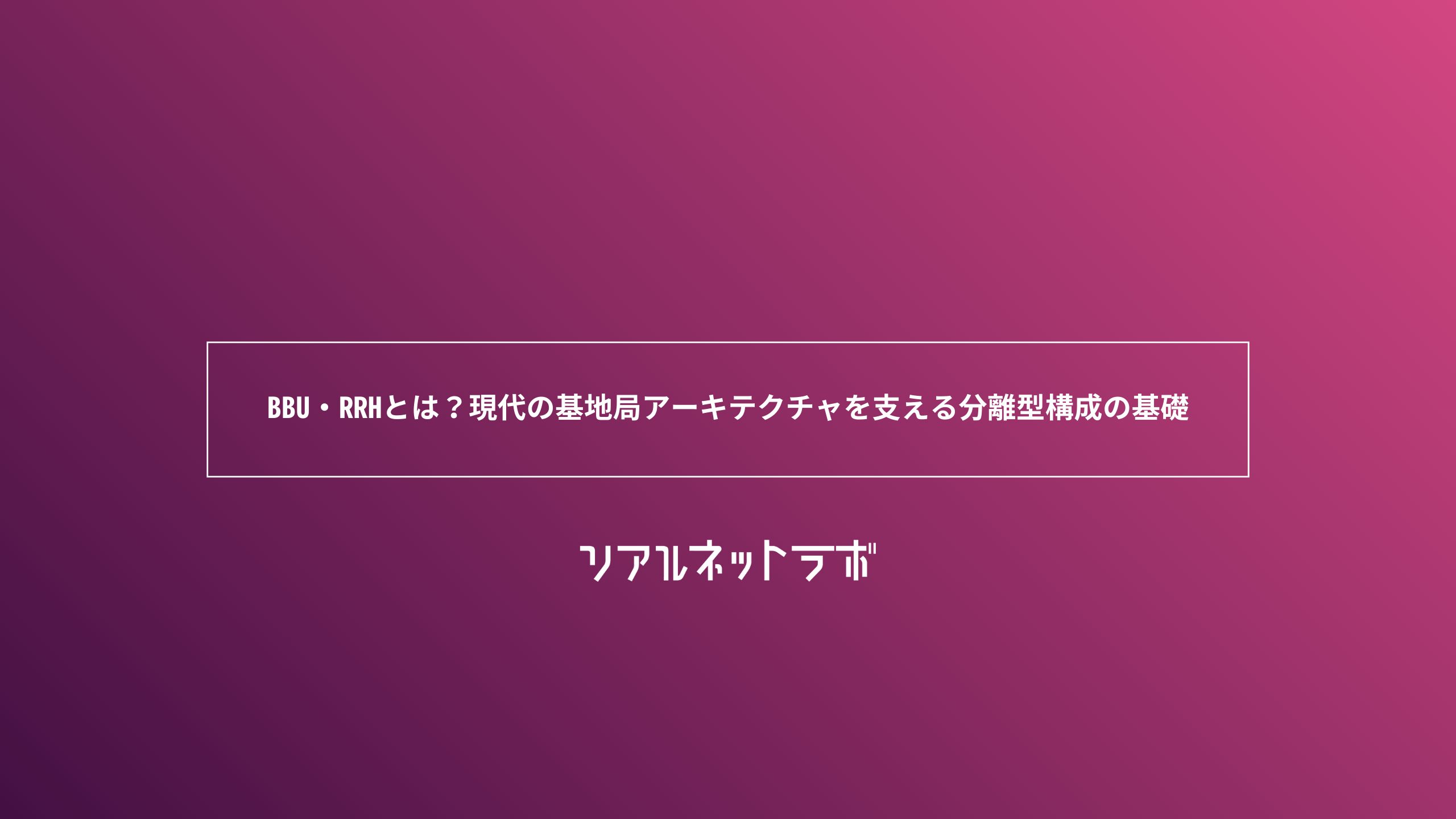 BBU・RRHとは？現代の基地局アーキテクチャを支える分離型構成の基礎

リアルネットラボ